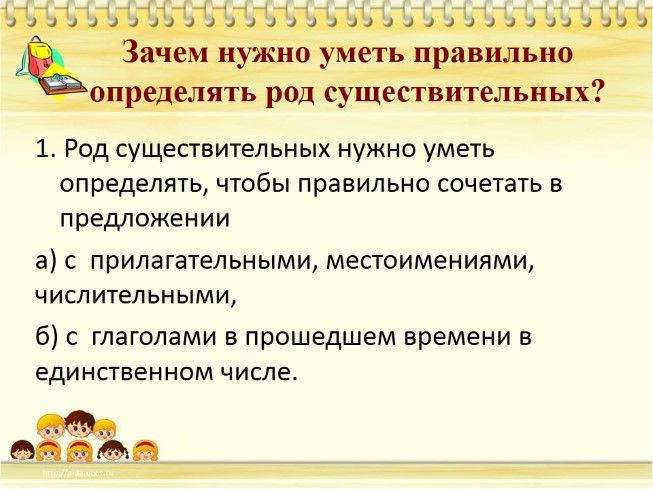 Зачем нужно уметь правильно определять род существительных?

1. Род существительных нужно уметь определять, чтобы правильно сочетать в предложении

а) с прилагательными, местоимениями, числительными,

б) с глаголами в прошедшем времени в единственном числе.

http://aida.ucoz.ru